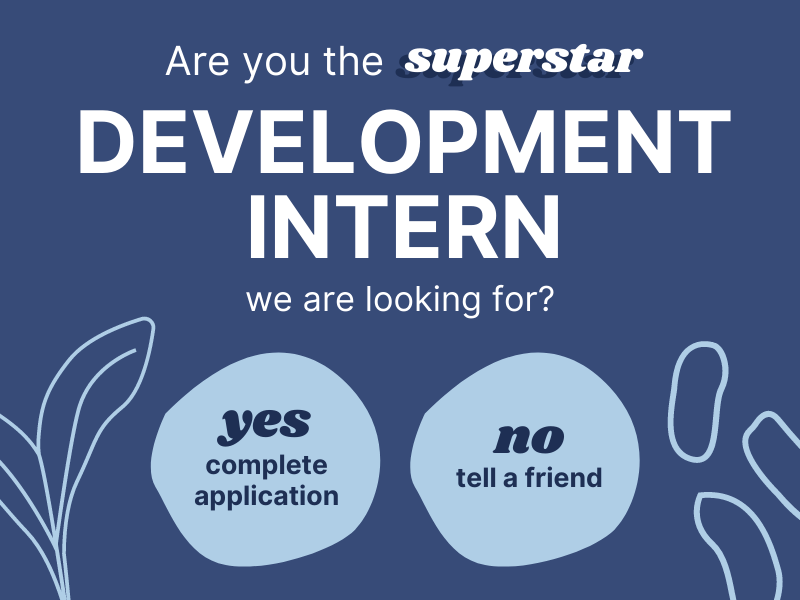 Are you the superstar

DEVELOPMENT INTERN

we are looking for?

yes
complete application

no
tell a friend